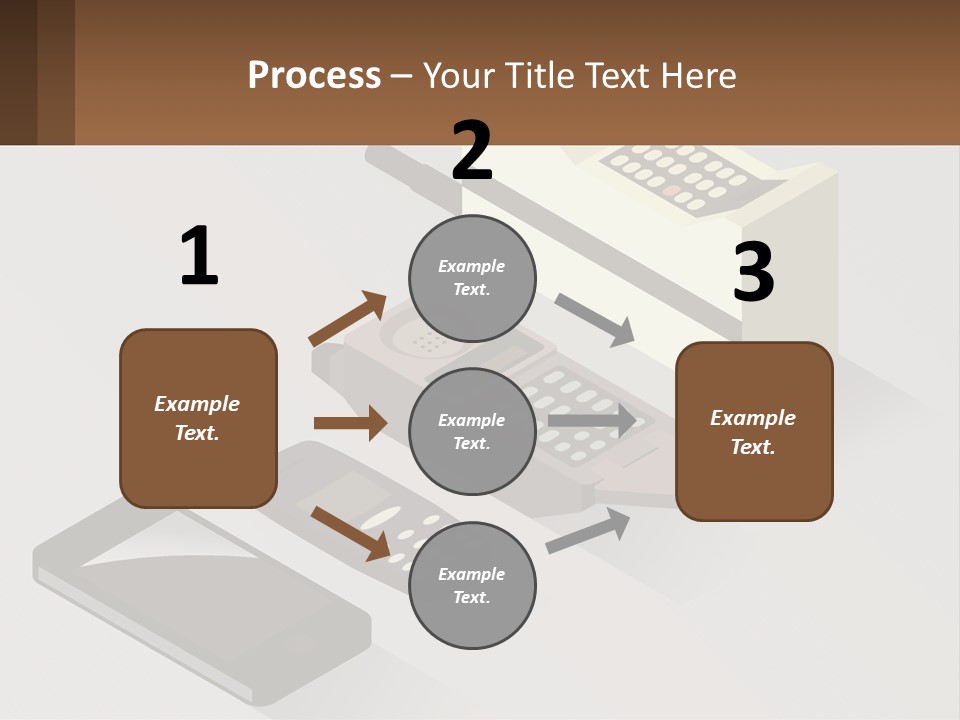 Process – Your Title Text Here

1

Example Text.

2

Example Text.

Example Text.

Example Text.

3

Example Text.